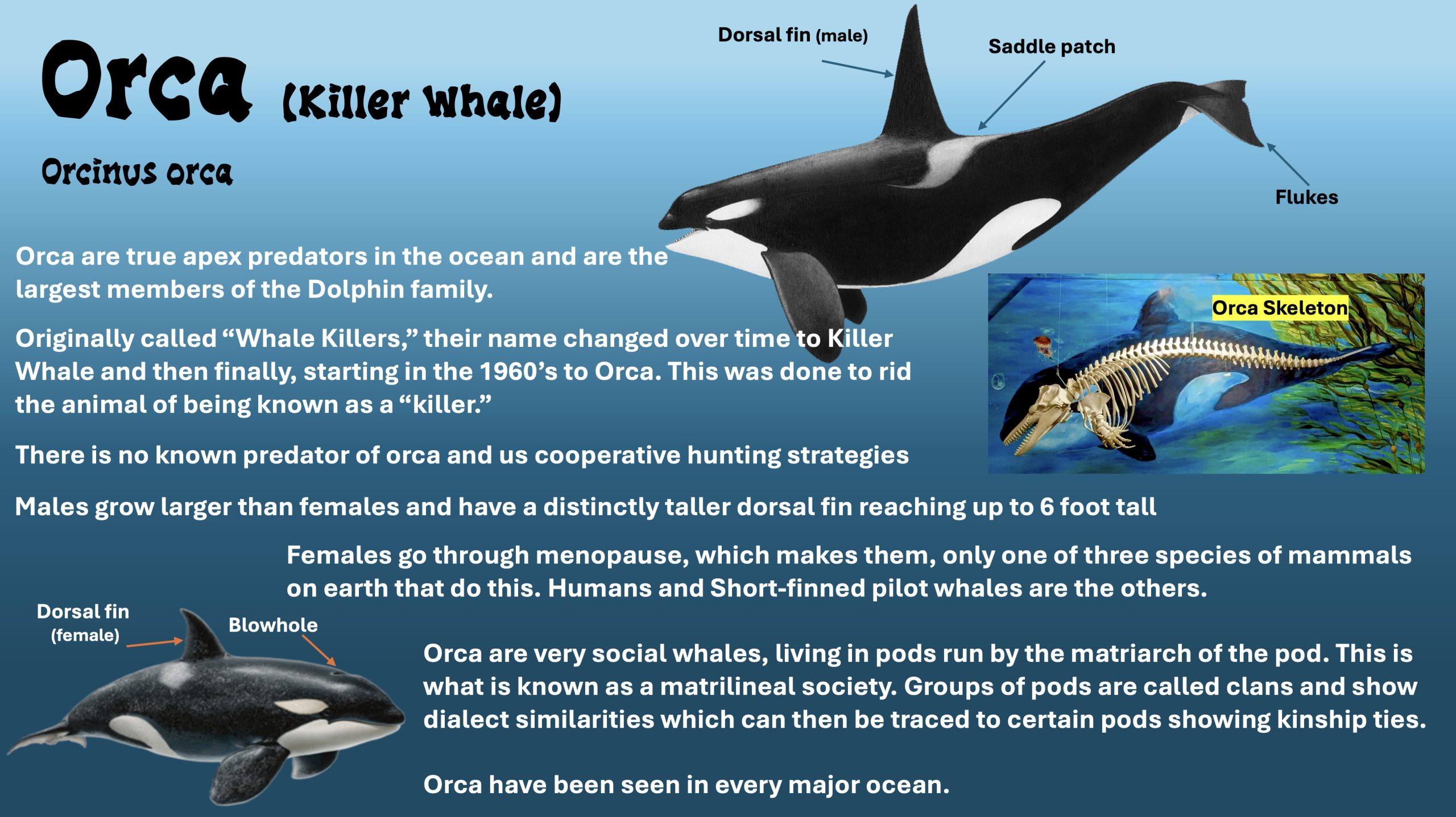 Orca (Killer Whale)

Orcinus orca

Dorsal fin (male)

Saddle patch

Flukes

Orca are true apex predators in the ocean and are the largest members of the Dolphin family.

Originally called “Whale Killers,” their name changed over time to Killer Whale and then finally, starting in the 1960’s to Orca. This was done to rid the animal of being known as a “killer.”

Orca Skeleton

There is no known predator of orca and us cooperative hunting strategies

Males grow larger than females and have a distinctly taller dorsal fin reaching up to 6 foot tall

Females go through menopause, which makes them, only one of three species of mammals on earth that do this. Humans and Short-finned pilot whales are the others.

Dorsal fin (female)

Blowhole

Orca are very social whales, living in pods run by the matriarch of the pod. This is what is known as a matrilineal society. Groups of pods are called clans and show dialect similarities which can then be traced to certain pods showing kinship ties.

Orca have been seen in every major ocean.